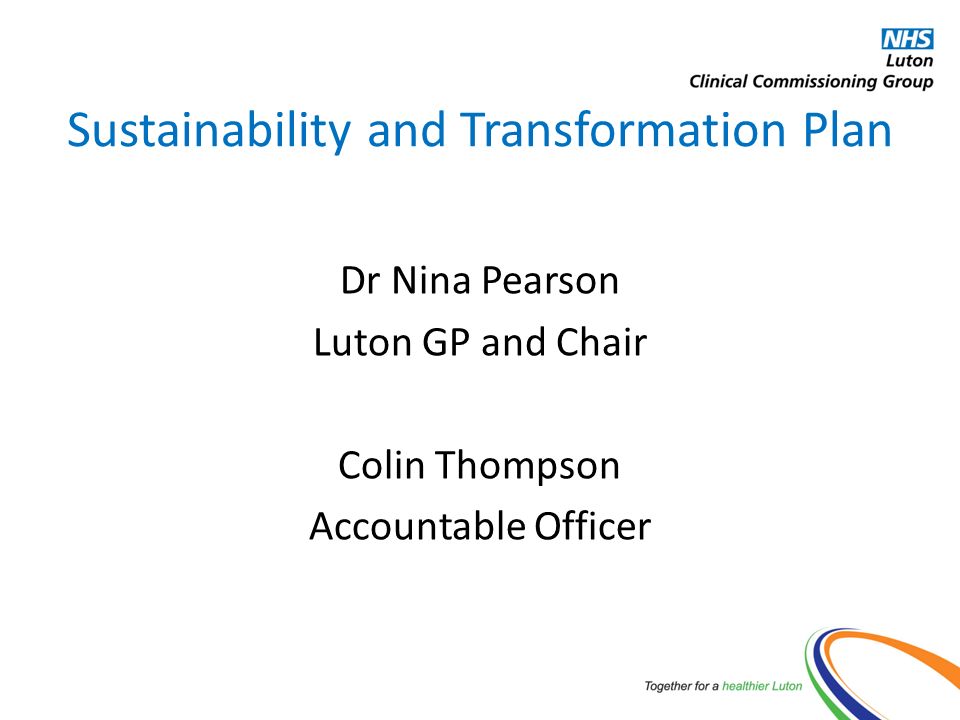 NHS
Luton
Clinical Commissioning Group

Sustainability and Transformation Plan

Dr Nina Pearson
Luton GP and Chair

Colin Thompson
Accountable Officer

Together for a healthier Luton